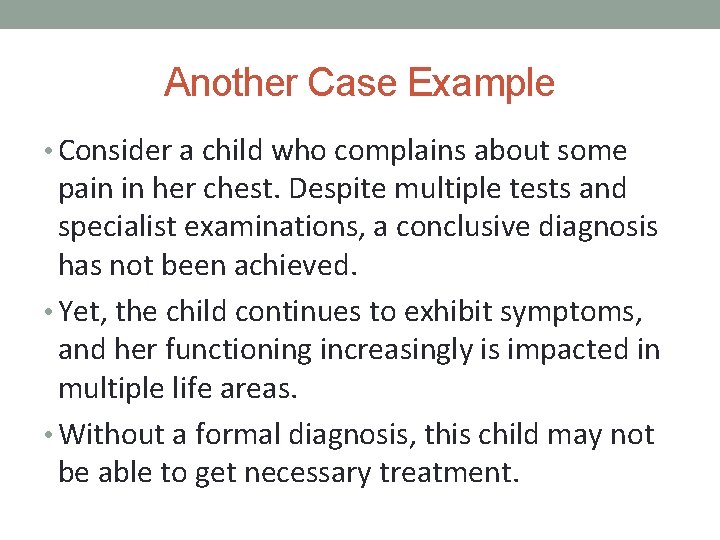 Another Case Example

• Consider a child who complains about some pain in her chest. Despite multiple tests and specialist examinations, a conclusive diagnosis has not been achieved.

• Yet, the child continues to exhibit symptoms, and her functioning increasingly is impacted in multiple life areas.

• Without a formal diagnosis, this child may not be able to get necessary treatment.